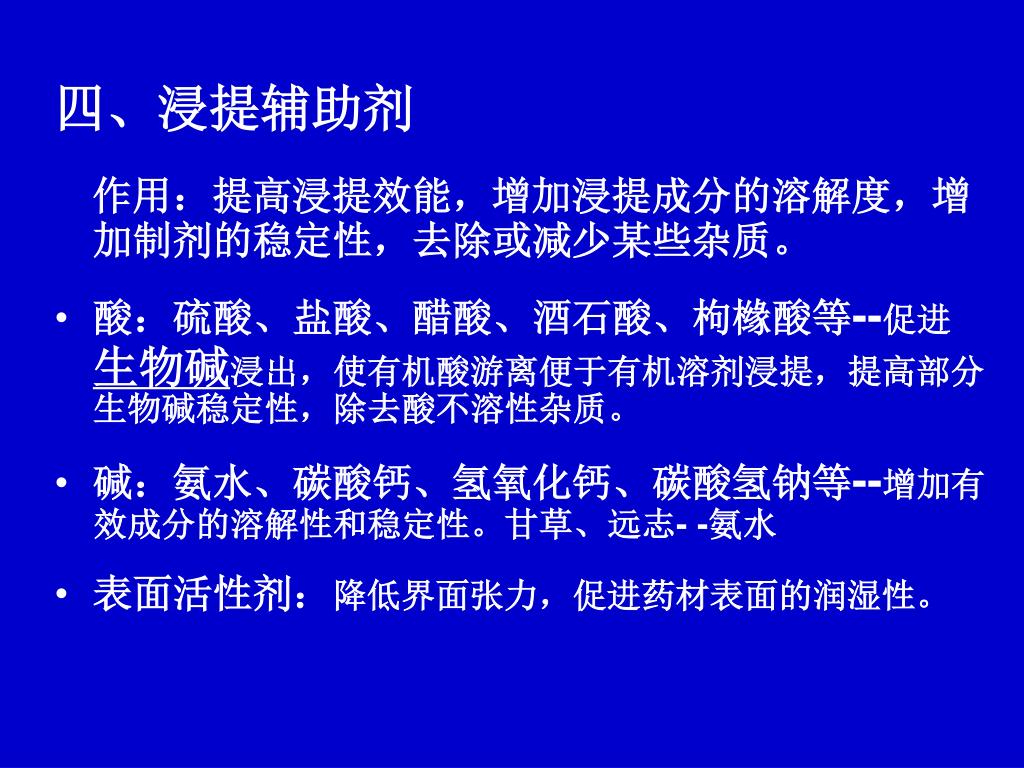 四、浸提辅助剂

作用：提高浸提效能，增加浸提成分的溶解度，增加制剂的稳定性，去除或减少某些杂质。

• 酸：硫酸、盐酸、醋酸、酒石酸、枸橼酸等--促进生物碱浸出，使有机酸游离便于有机溶剂浸提，提高部分生物碱稳定性，除去酸不溶性杂质。

• 碱：氨水、碳酸钙、氢氧化钙、碳酸氢钠等--增加有效成分的溶解性和稳定性。甘草、远志- -氨水

• 表面活性剂：降低界面张力，促进药材表面的润湿性。